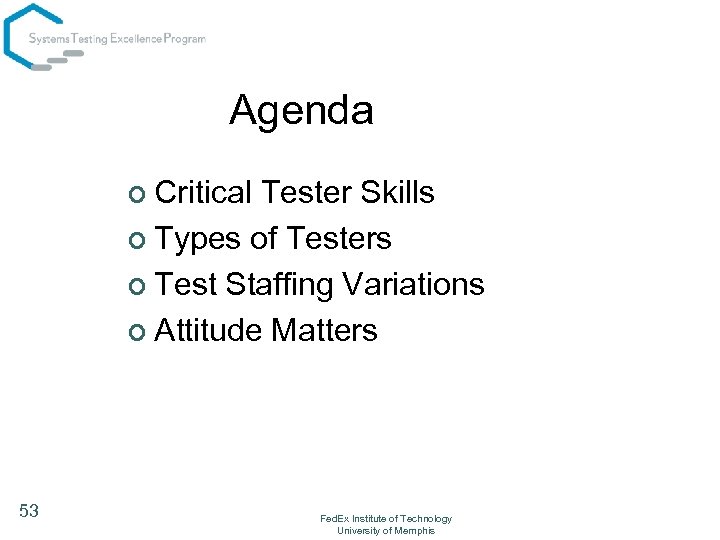 Systems Testing Excellence Program

Agenda

Critical Tester Skills
Types of Testers
Test Staffing Variations
Attitude Matters

53

FedEx Institute of Technology
University of Memphis